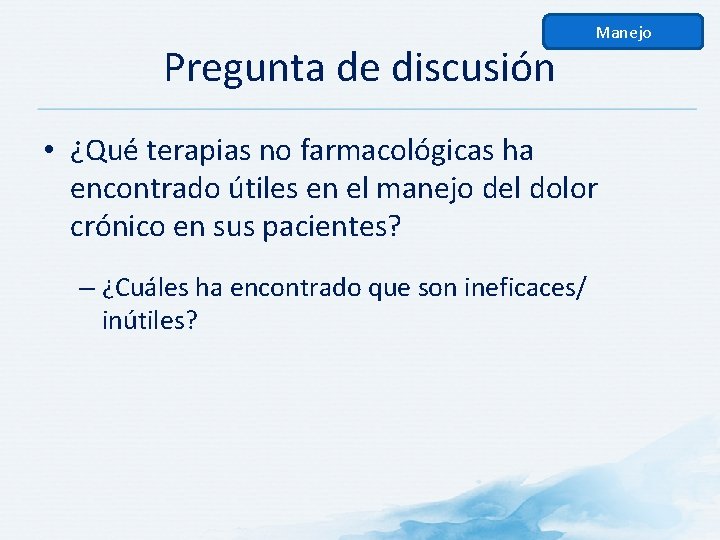 Manejo

Pregunta de discusión

• ¿Qué terapias no farmacológicas ha encontrado útiles en el manejo del dolor crónico en sus pacientes?

– ¿Cuáles ha encontrado que son ineficaces/ inútiles?